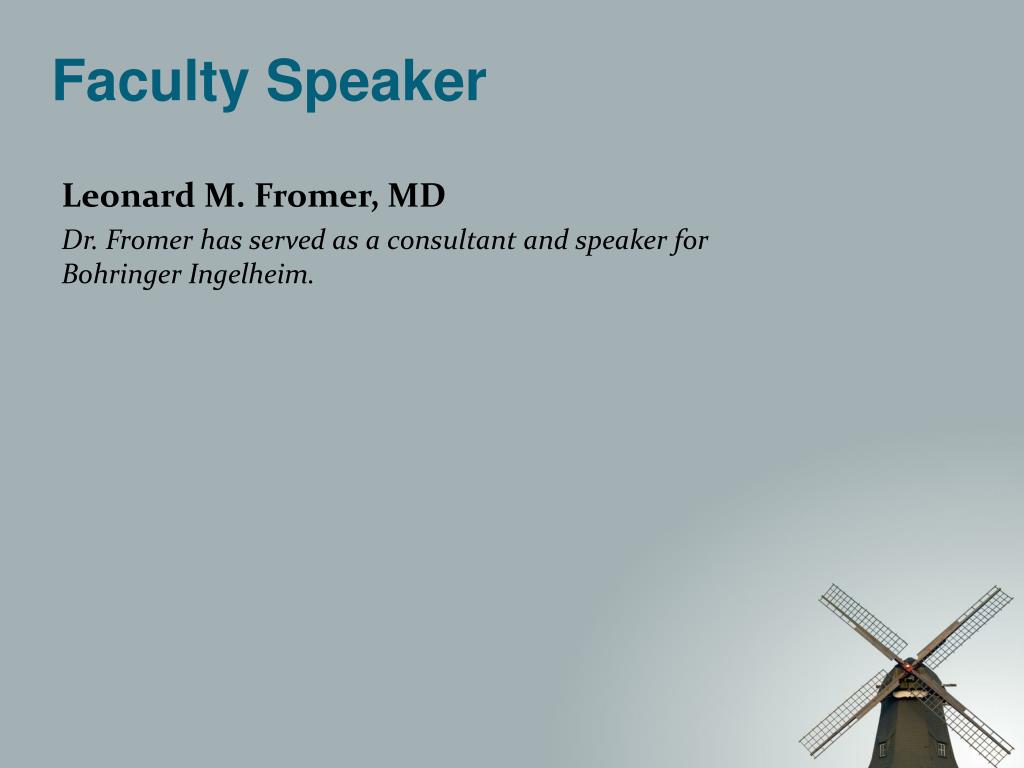 Faculty Speaker

Leonard M. Fromer, MD

Dr. Fromer has served as a consultant and speaker for Bohringer Ingelheim.